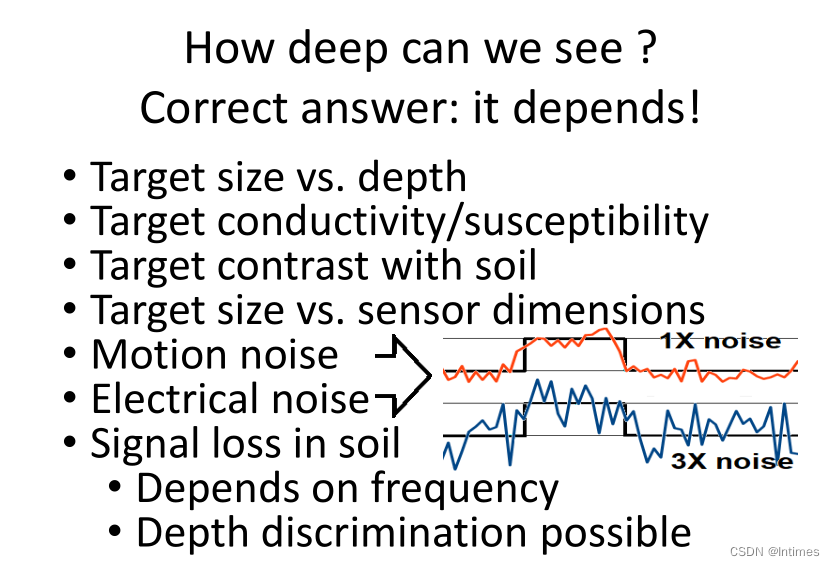 How deep can we see ?
Correct answer: it depends!

• Target size vs. depth
• Target conductivity/susceptibility
• Target contrast with soil
• Target size vs. sensor dimensions
• Motion noise
• Electrical noise
• Signal loss in soil
  • Depends on frequency
  • Depth discrimination possible

1X noise
3X noise

CSDN @Intimes